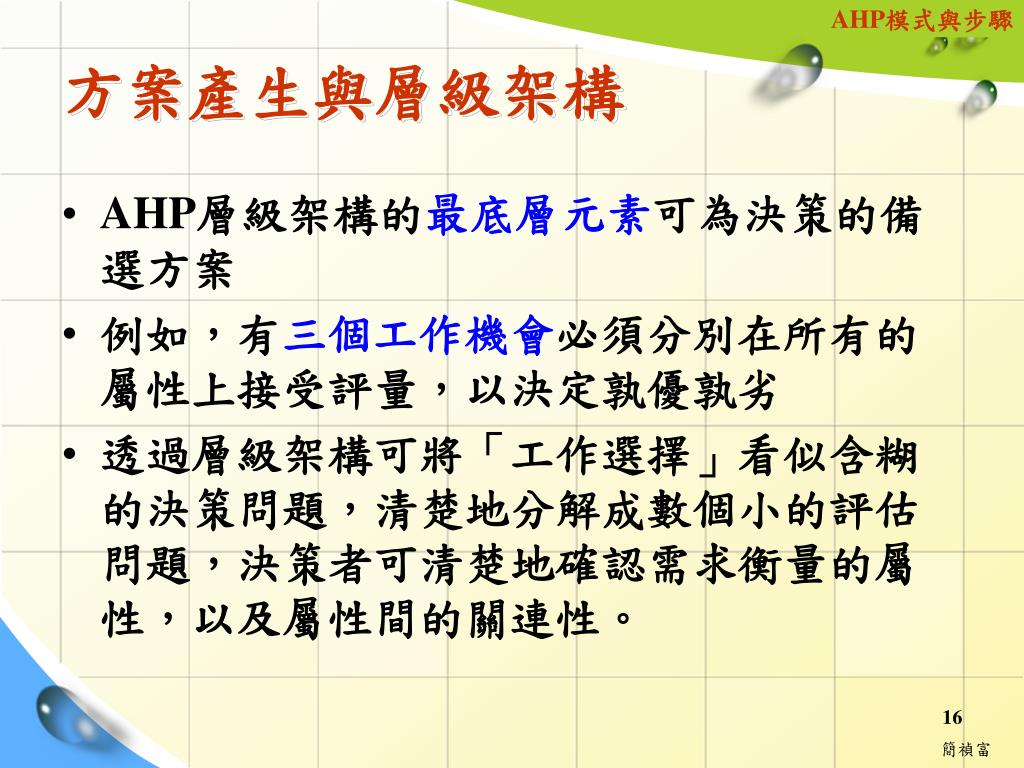 AHP模式與步驟

方案產生與層級架構

• AHP層級架構的最底層元素可為決策的備選方案
• 例如，有三個工作機會必須分別在所有的屬性上接受評量，以決定孰優孰劣
• 透過層級架構可將「工作選擇」看似含糊的決策問題，清楚地分解成數個小的評估問題，決策者可清楚地確認需求衡量的屬性，以及屬性間的關連性。

16
簡禎富